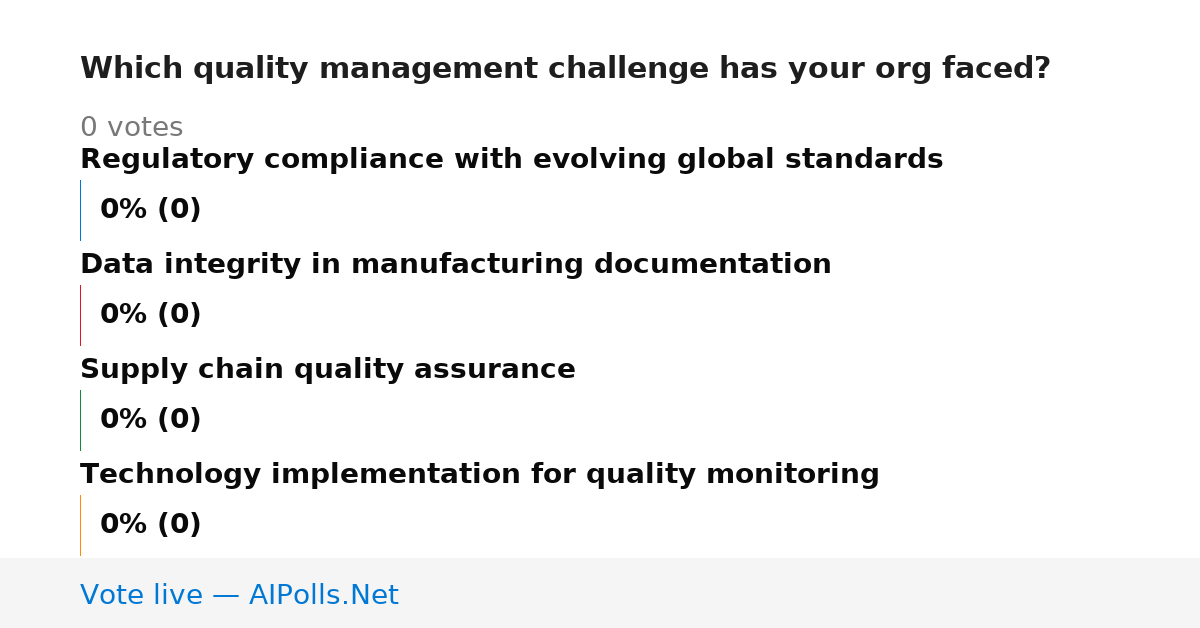 Which quality management challenge has your org faced?

0 votes

Regulatory compliance with evolving global standards

0% (0)

Data integrity in manufacturing documentation

0% (0)

Supply chain quality assurance

0% (0)

Technology implementation for quality monitoring

0% (0)

Vote live — AIPolls.Net